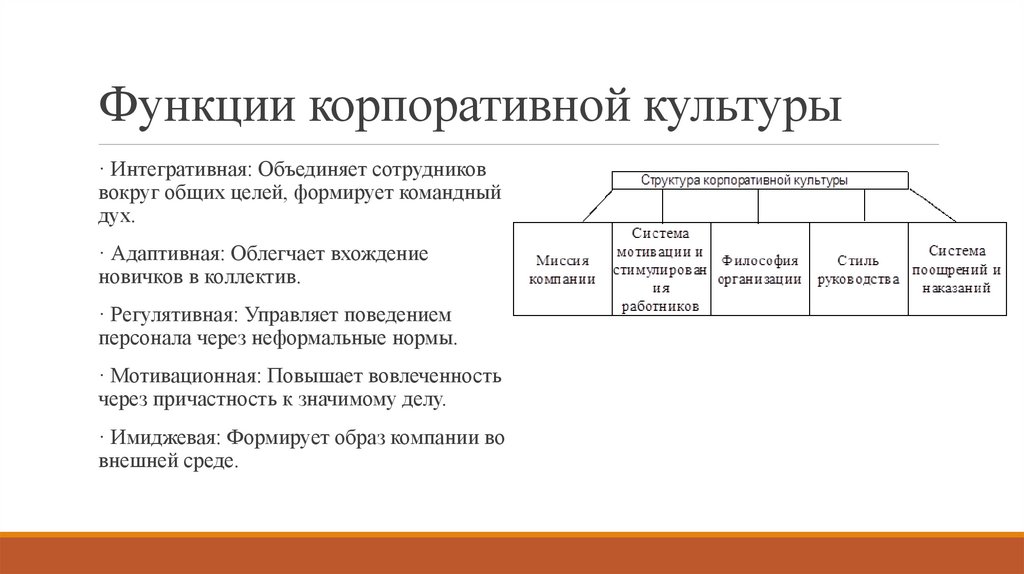 Функции корпоративной культуры

· Интегративная: Объединяет сотрудников вокруг общих целей, формирует командный дух.

· Адаптивная: Облегчает вхождение новичков в коллектив.

· Регулятивная: Управляет поведением персонала через неформальные нормы.

· Мотивационная: Повышает вовлеченность через причастность к значимому делу.

· Имиджевая: Формирует образ компании во внешней среде.

Структура корпоративной культуры

Миссия компании

Система мотивации и стимулирования работников

Философия организации

Стиль руководства

Система поощрений и наказаний